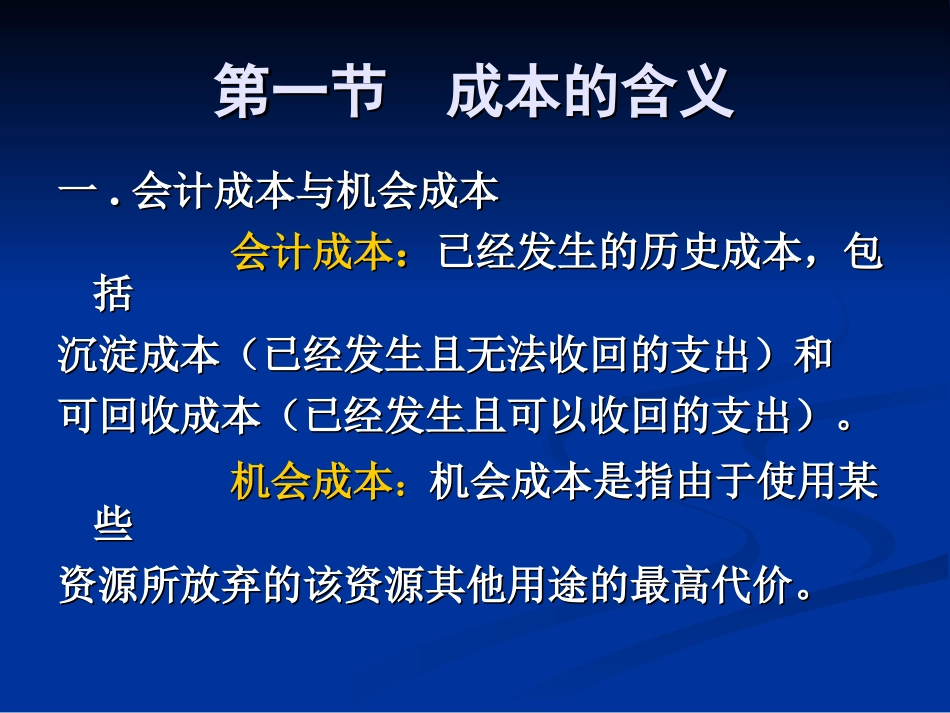 第一节　成本的含义

一．会计成本与机会成本

会计成本：已经发生的历史成本，包括

沉淀成本（已经发生且无法收回的支出）和

可回收成本（已经发生且可以收回的支出）。

机会成本：机会成本是指由于使用某些

资源所放弃的该资源其他用途的最高代价。